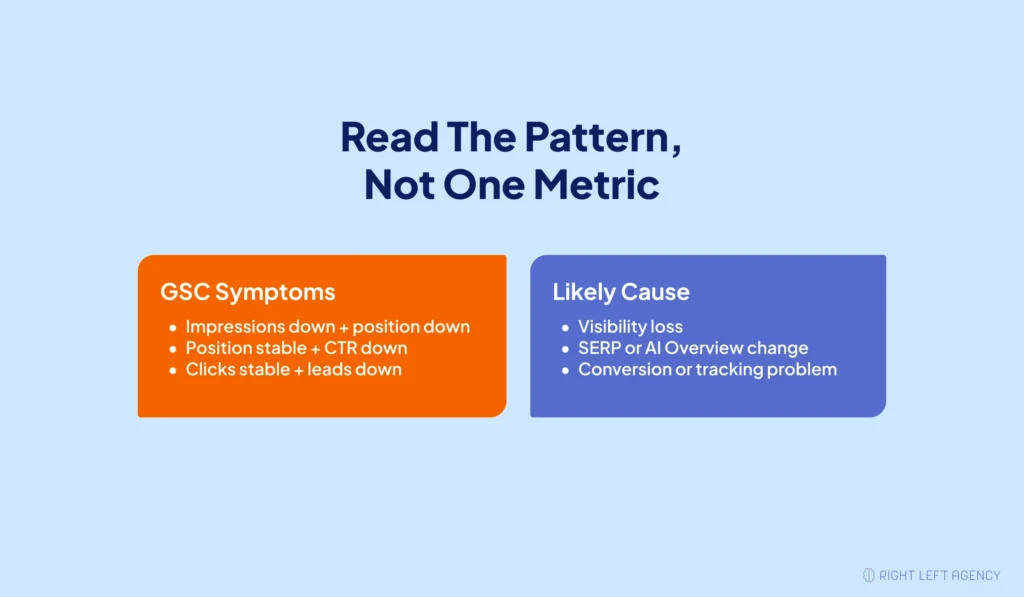 Read The Pattern, Not One Metric

GSC Symptoms

- Impressions down + position down
- Position stable + CTR down
- Clicks stable + leads down

Likely Cause

- Visibility loss
- SERP or AI Overview change
- Conversion or tracking problem

RIGHT LEFT AGENCY